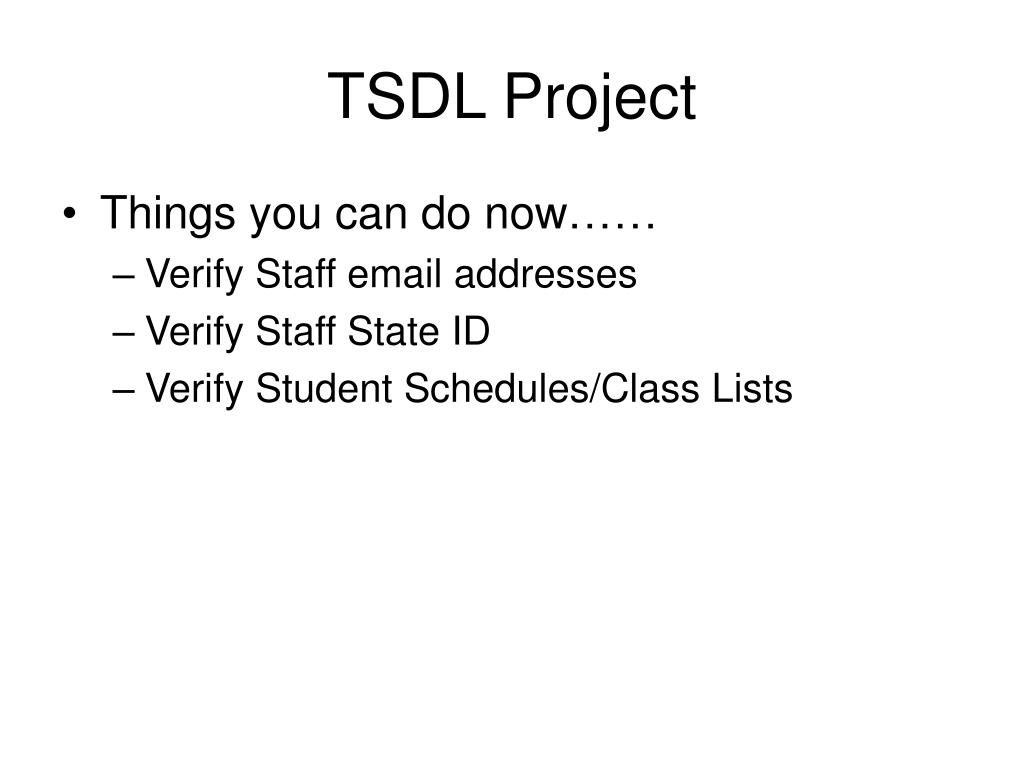 TSDL Project

• Things you can do now……
– Verify Staff email addresses
– Verify Staff State ID
– Verify Student Schedules/Class Lists